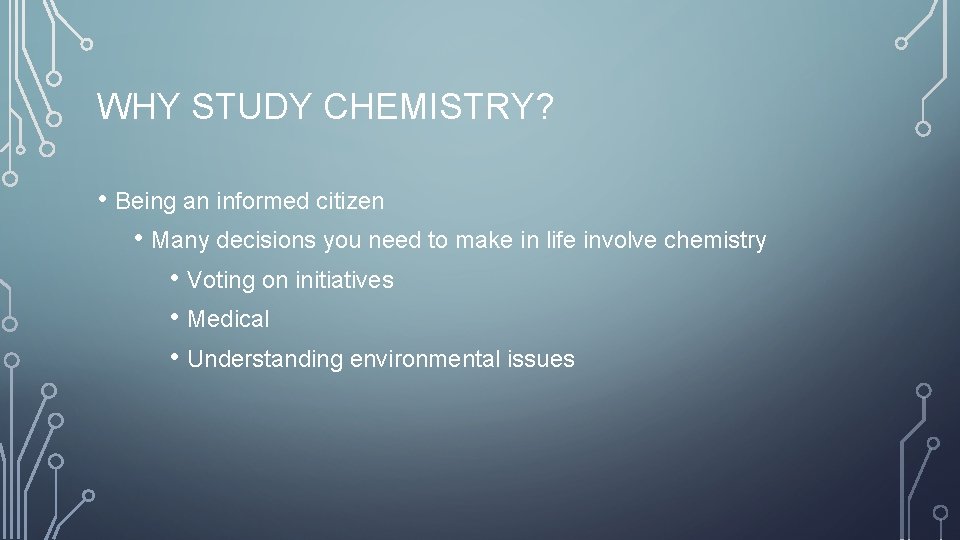 WHY STUDY CHEMISTRY?

• Being an informed citizen

• Many decisions you need to make in life involve chemistry

• Voting on initiatives

• Medical

• Understanding environmental issues